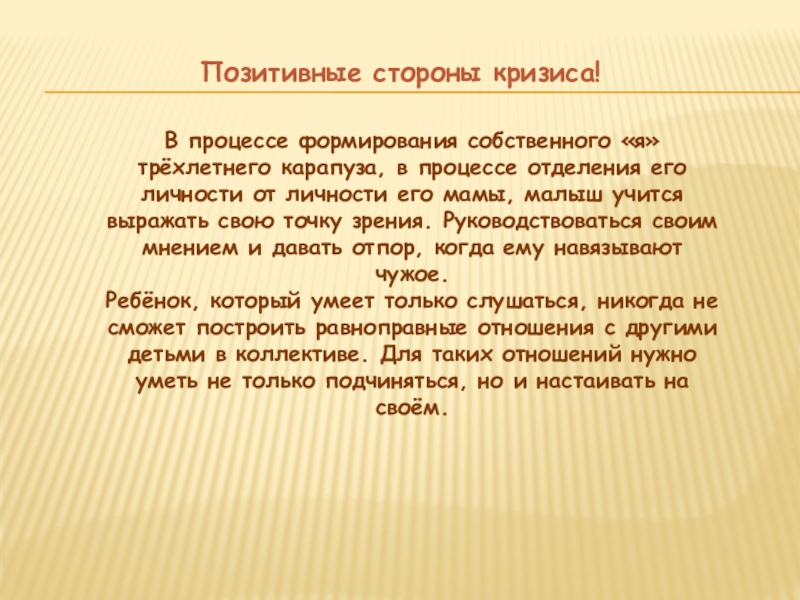 Позитивные стороны кризиса!

В процессе формирования собственного «я» трёхлетнего карапуза, в процессе отделения его личности от личности его мамы, малыш учится выражать свою точку зрения. Руководствоваться своим мнением и давать отпор, когда ему навязывают чужое.
Ребёнок, который умеет только слушаться, никогда не сможет построить равноправные отношения с другими детьми в коллективе. Для таких отношений нужно уметь не только подчиняться, но и настаивать на своём.